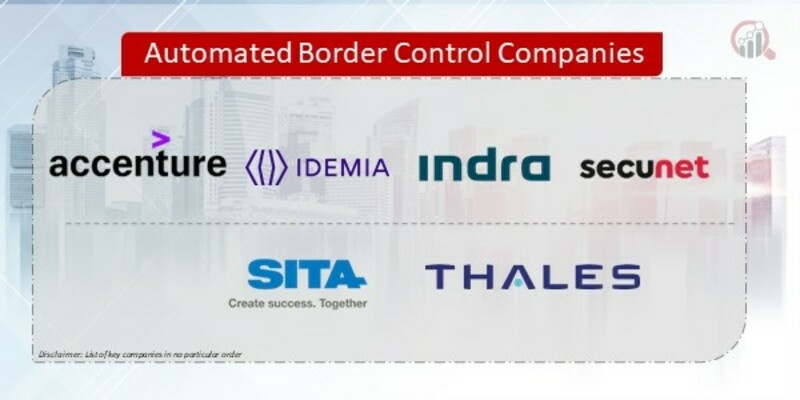 Automated Border Control Companies

accenture

IDEMIA

indra

secunet

SITA
Create success. Together

THALES

Disclaimer: List of key companies in no particular order